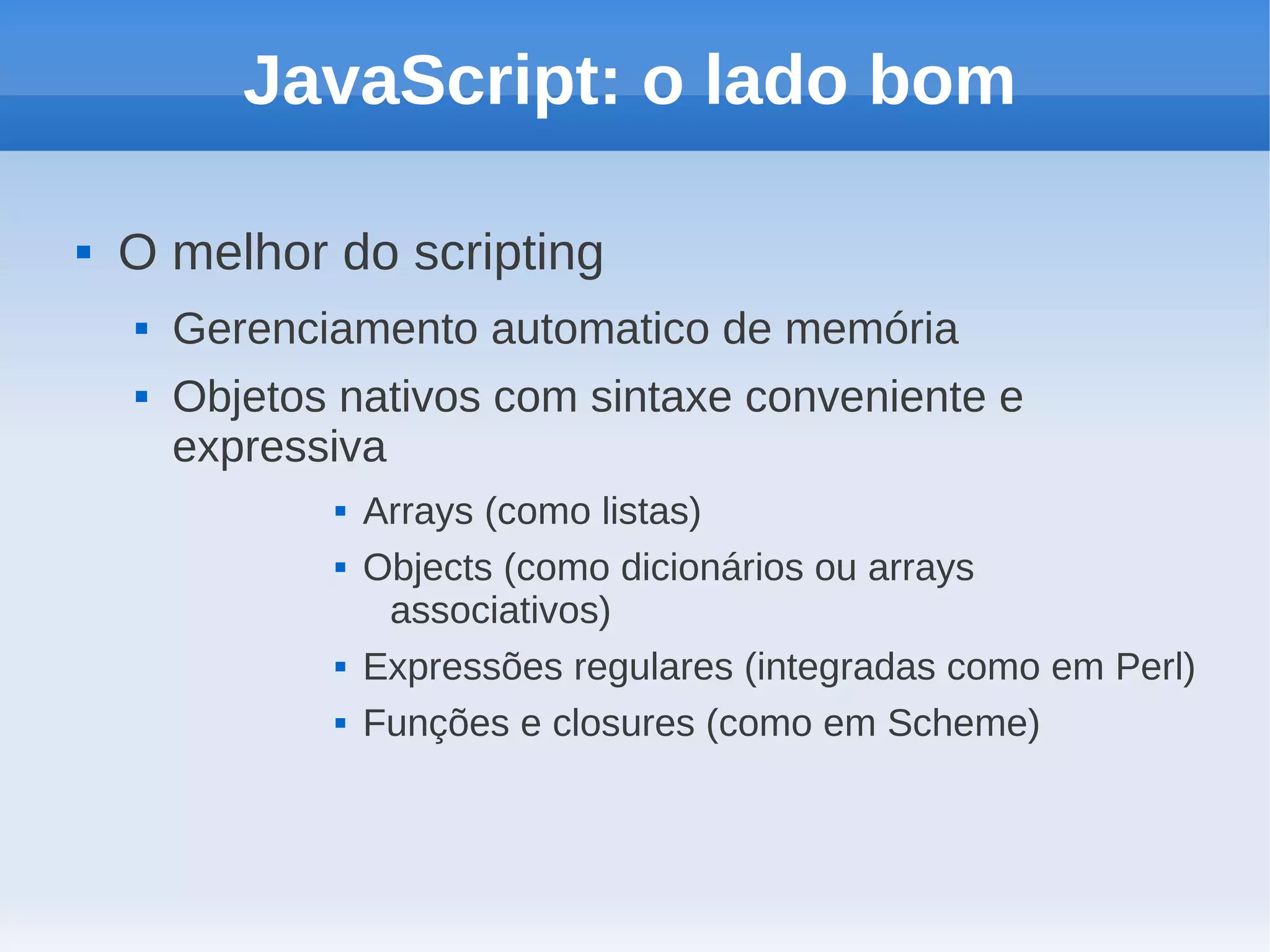 JavaScript: o lado bom

▪ O melhor do scripting

▪ Gerenciamento automatico de memória

▪ Objetos nativos com sintaxe conveniente e expressiva

▪ Arrays (como listas)

▪ Objects (como dicionários ou arrays associativos)

▪ Expressões regulares (integradas como em Perl)

▪ Funções e closures (como em Scheme)